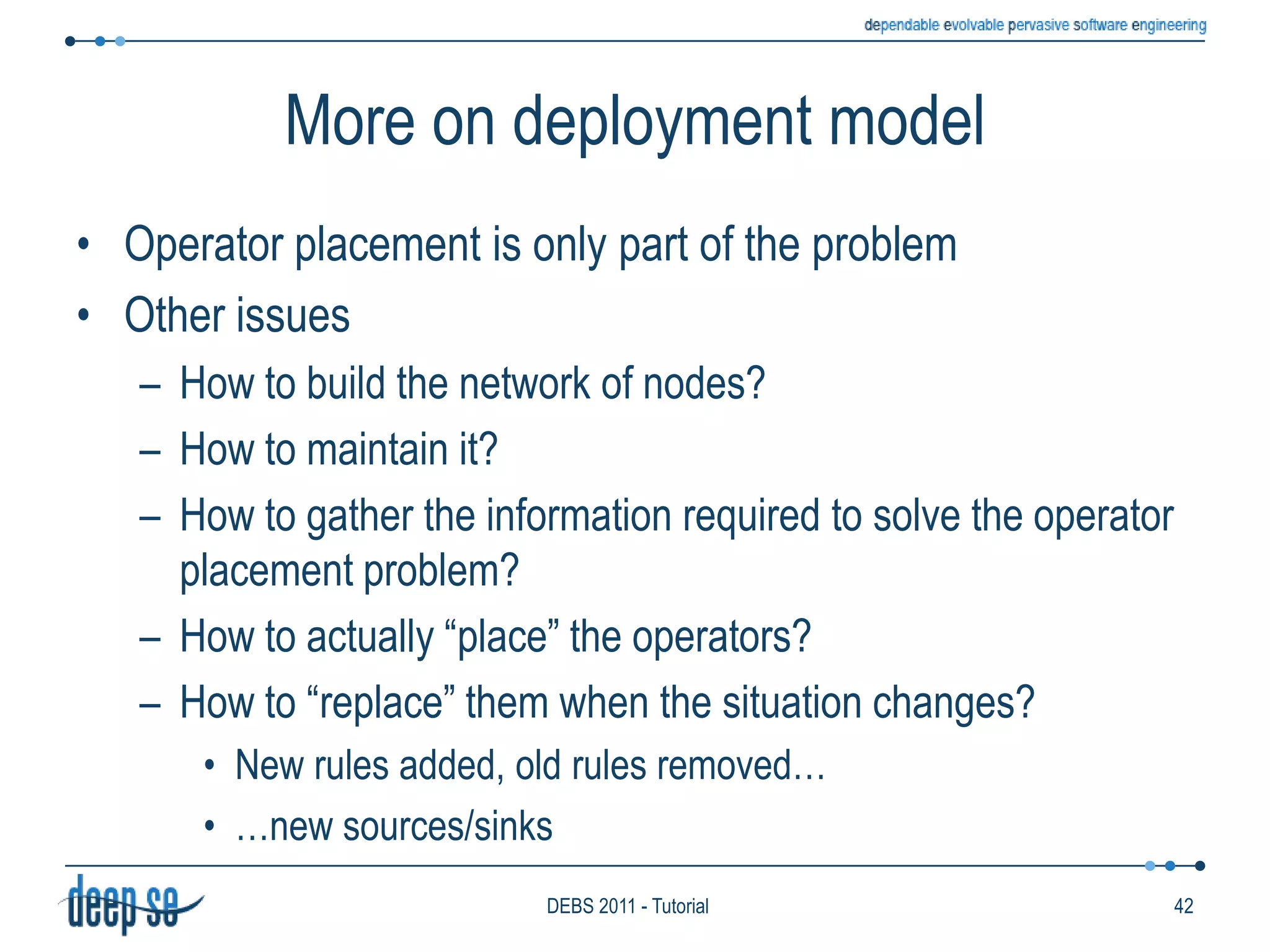 dependable evolvable pervasive software engineering

More on deployment model

• Operator placement is only part of the problem
• Other issues
– How to build the network of nodes?
– How to maintain it?
– How to gather the information required to solve the operator placement problem?
– How to actually “place” the operators?
– How to “replace” them when the situation changes?
• New rules added, old rules removed…
• …new sources/sinks

deep se

DEBS 2011 - Tutorial

42